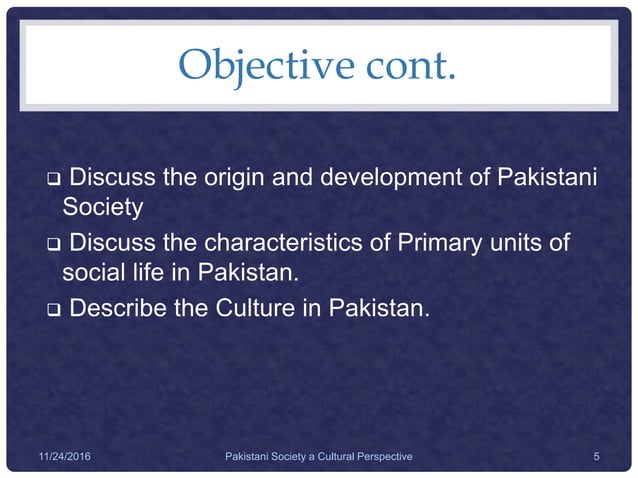 Objective cont.

❑ Discuss the origin and development of Pakistani Society

❑ Discuss the characteristics of Primary units of social life in Pakistan.

❑ Describe the Culture in Pakistan.

11/24/2016

Pakistani Society a Cultural Perspective

5